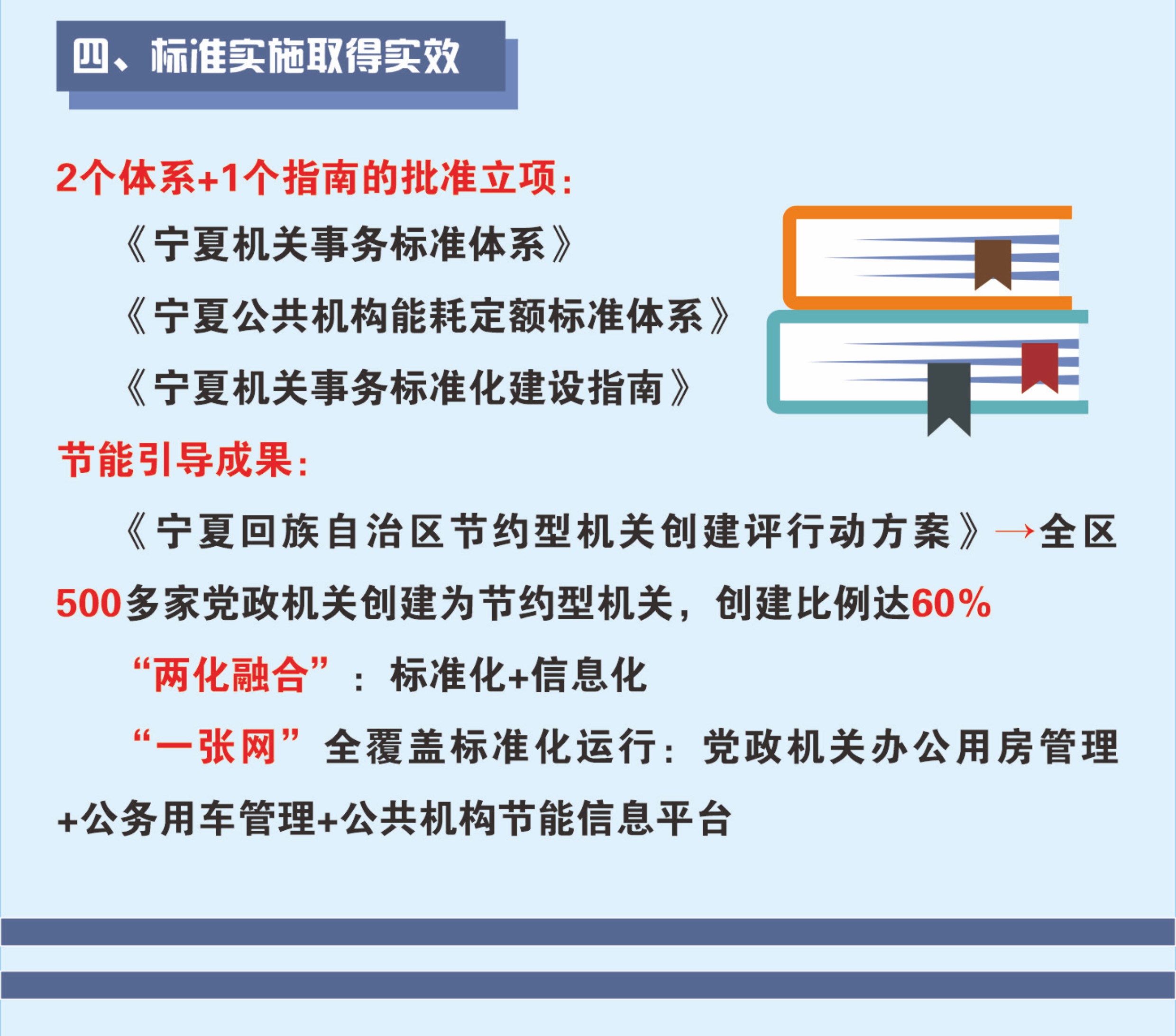 四、标准实施取得实效

2个体系+1个指南的批准立项：

《宁夏机关事务标准体系》

《宁夏公共机构能耗定额标准体系》

《宁夏机关事务标准化建设指南》

节能引导成果：

《宁夏回族自治区节约型机关创建评行动方案》→全区500多家党政机关创建为节约型机关，创建比例达60%

“两化融合”：标准化+信息化

“一张网”全覆盖标准化运行：党政机关办公用房管理+公务用车管理+公共机构节能信息平台